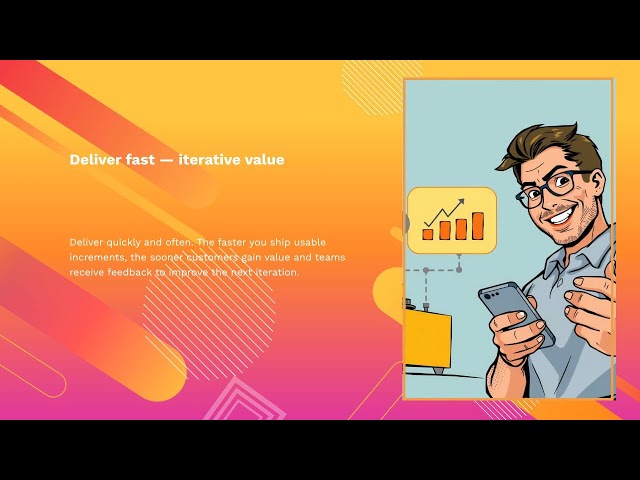 Deliver fast — iterative value

Deliver quickly and often. The faster you ship usable increments, the sooner customers gain value and teams receive feedback to improve the next iteration.